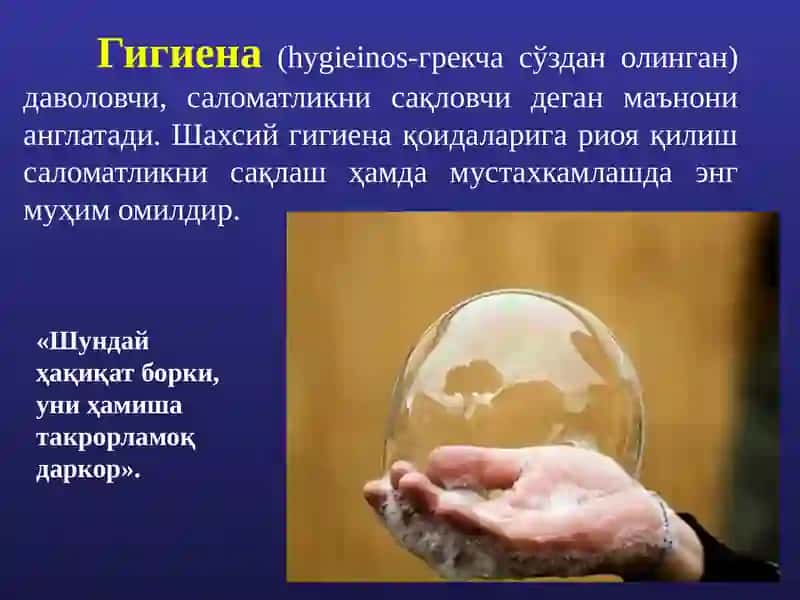 Гигиена (hygieinos-грекча сўздан олинган) даволовчи, саломатликни сақловчи деган маънони англатади. Шахсий гигиена қоидаларига риоя қилиш саломатликни сақлаш ҳамда мустахкамлашда энг муҳим омилдир.

«Шундай ҳақиқат борки, уни ҳамиша такрорламоқ даркор».